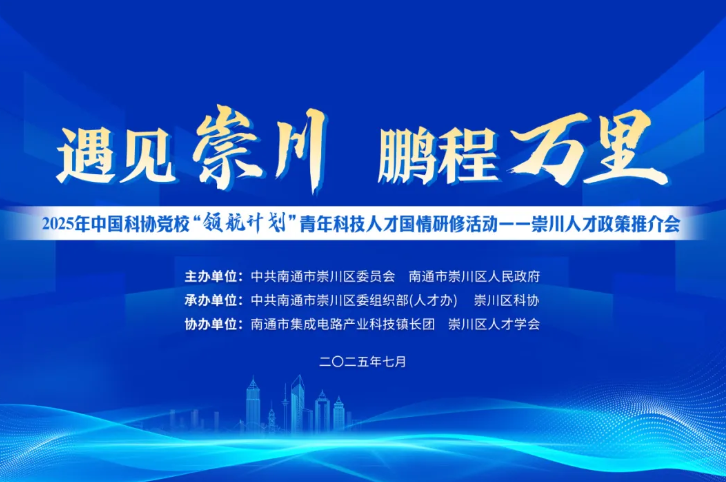 遇见崇川 鹏程万里

2025年中国科协党校“领航计划”青年科技人才国情研修活动——崇川人才政策推介会

主办单位：中共南通市崇川区委员会 南通市崇川区人民政府
承办单位：中共南通市崇川区委组织部(人才办) 崇川区科协
协办单位：南通市集成电路产业科技镇长团 崇川区人才学会

二〇二五年七月